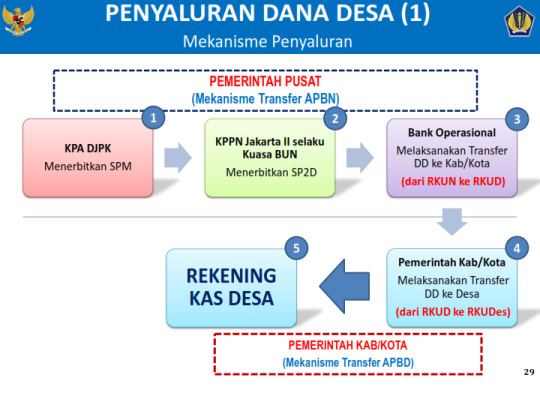 PENYALURAN DANA DESA (1)
Mekanisme Penyaluran

PEMERINTAH PUSAT
(Mekanisme Transfer APBN)

1
KPA DJPK
Menerbitkan SPM

2
KPPN Jakarta II selaku Kuasa BUN
Menerbitkan SP2D

3
Bank Operasional
Melaksanakan Transfer DD ke Kab/Kota
(dari RKUN ke RKUD)

4
Pemerintah Kab/Kota
Melaksanakan Transfer DD ke Desa
(dari RKUD ke RKUDes)

5
REKENING KAS DESA

PEMERINTAH KAB/KOTA
(Mekanisme Transfer APBD)

29